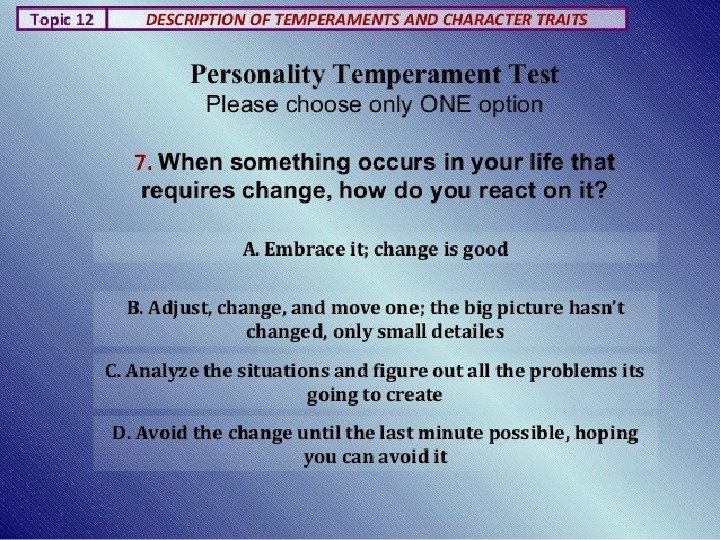 Topic 12

DESCRIPTION OF TEMPERAMENTS AND CHARACTER TRAITS

Personality Temperament Test
Please choose only ONE option

7. When something occurs in your life that requires change, how do you react on it?

A. Embrace it; change is good

B. Adjust, change, and move one; the big picture hasn't changed, only small detailes

C. Analyze the situations and figure out all the problems its going to create

D. Avoid the change until the last minute possible, hoping you can avoid it